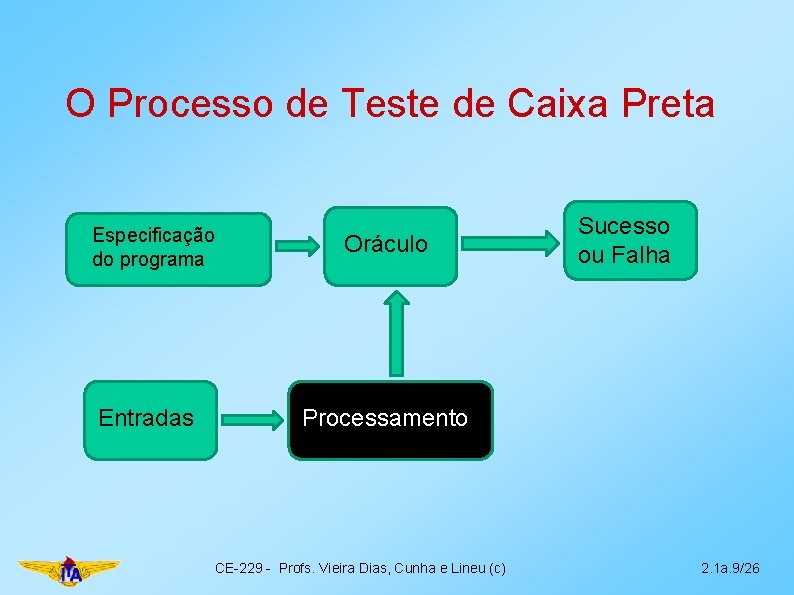 O Processo de Teste de Caixa Preta

Especificação do programa

Oráculo

Sucesso ou Falha

Entradas

Processamento

ITA

CE-229 - Profs. Vieira Dias, Cunha e Lineu (c)

2.1a.9/26